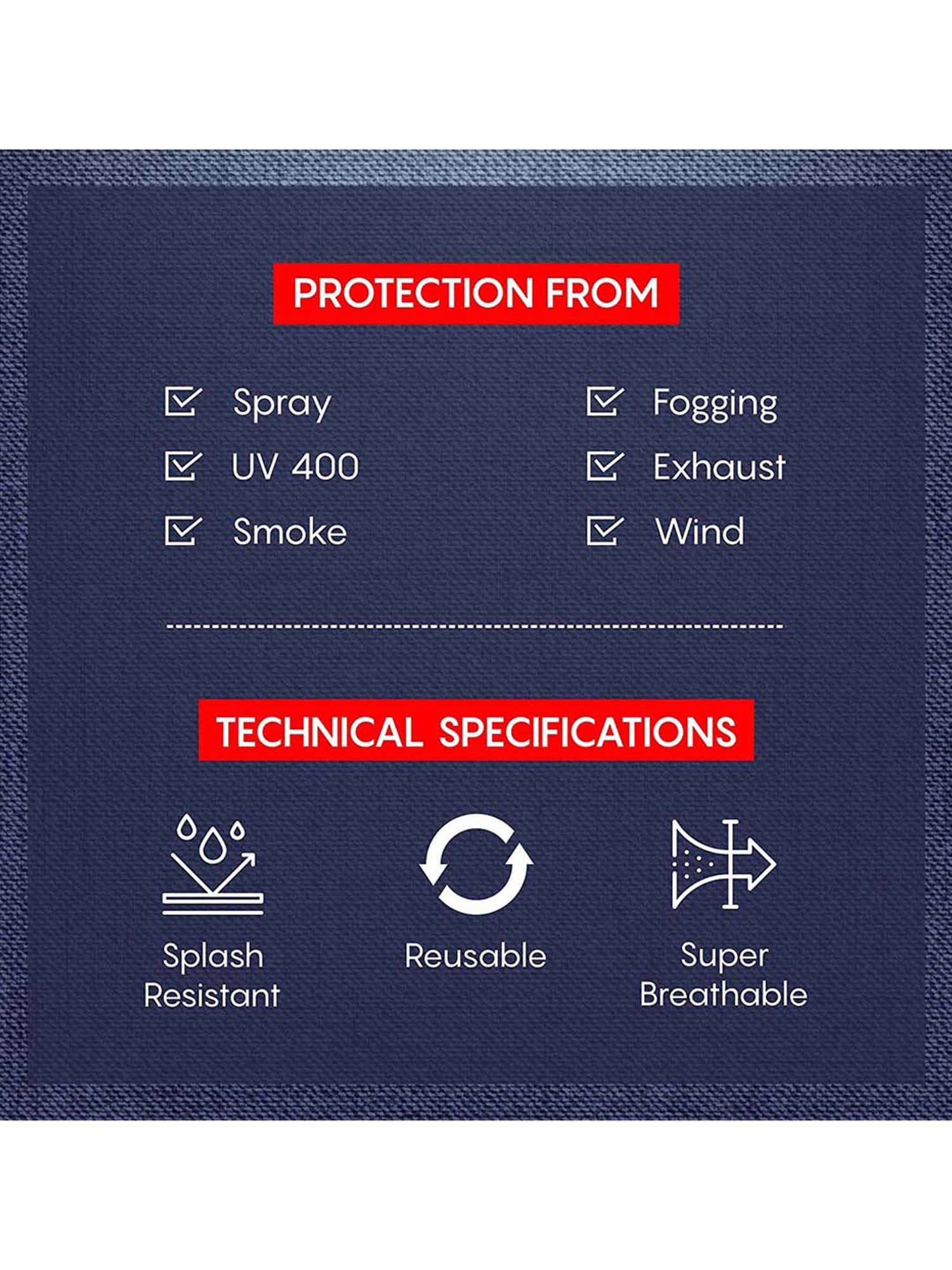 PROTECTION FROM

Spray
UV 400
Smoke

Fogging
Exhaust
Wind

TECHNICAL SPECIFICATIONS

Splash Resistant

Reusable

Super Breathable